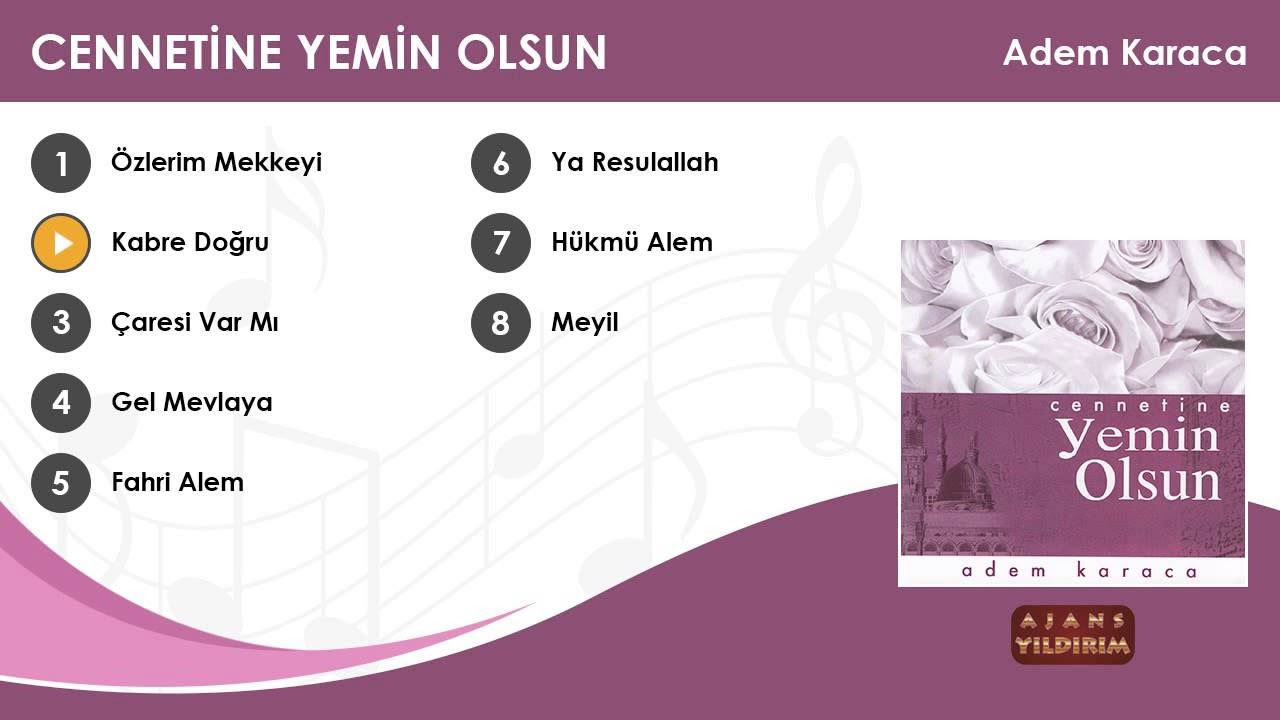 CENNETİNE YEMİN OLSUN

Adem Karaca

1 Özlerim Mekkeyi

Kabre Doğru

3 Çaresi Var Mı

4 Gel Mevlaya

5 Fahri Alem

6 Ya Resulallah

7 Hükmü Alem

8 Meyil

cennetine Yemin Olsun

adem karaca

AJANS YILDIRIM